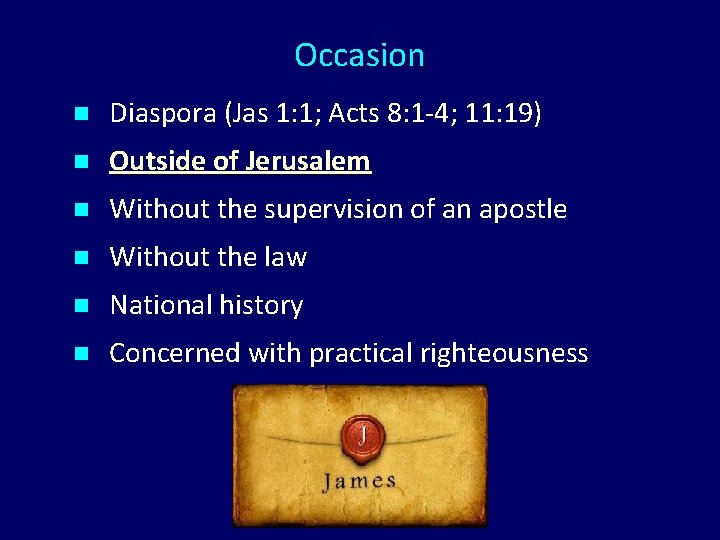 Occasion

- Diaspora (Jas 1:1; Acts 8:1-4; 11:19)
- Outside of Jerusalem
- Without the supervision of an apostle
- Without the law
- National history
- Concerned with practical righteousness

J

James